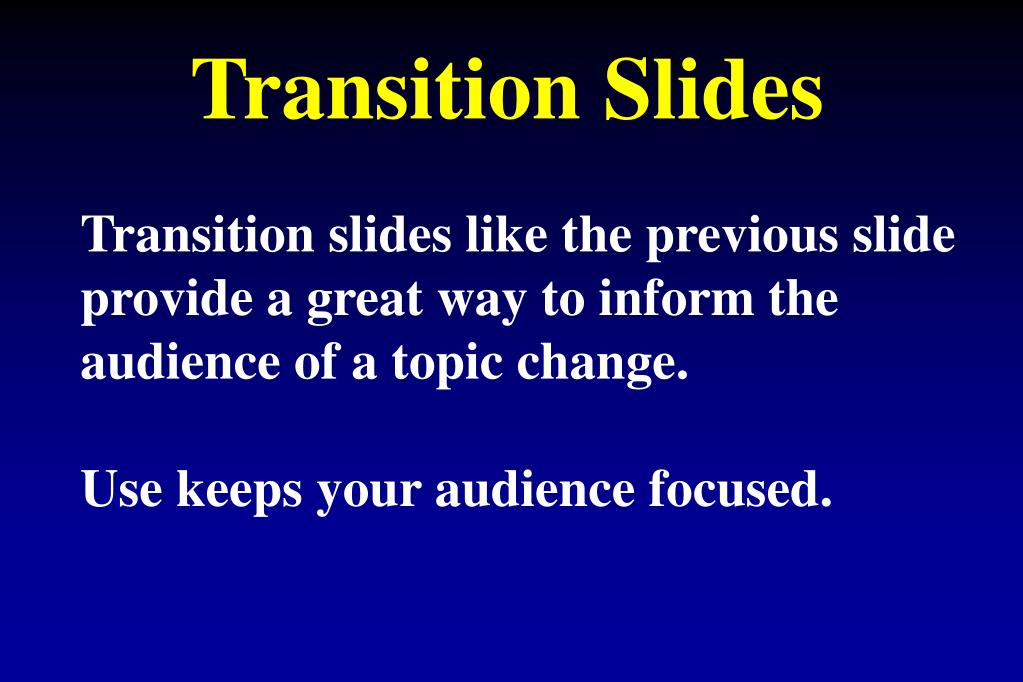 Transition Slides

Transition slides like the previous slide provide a great way to inform the audience of a topic change.

Use keeps your audience focused.